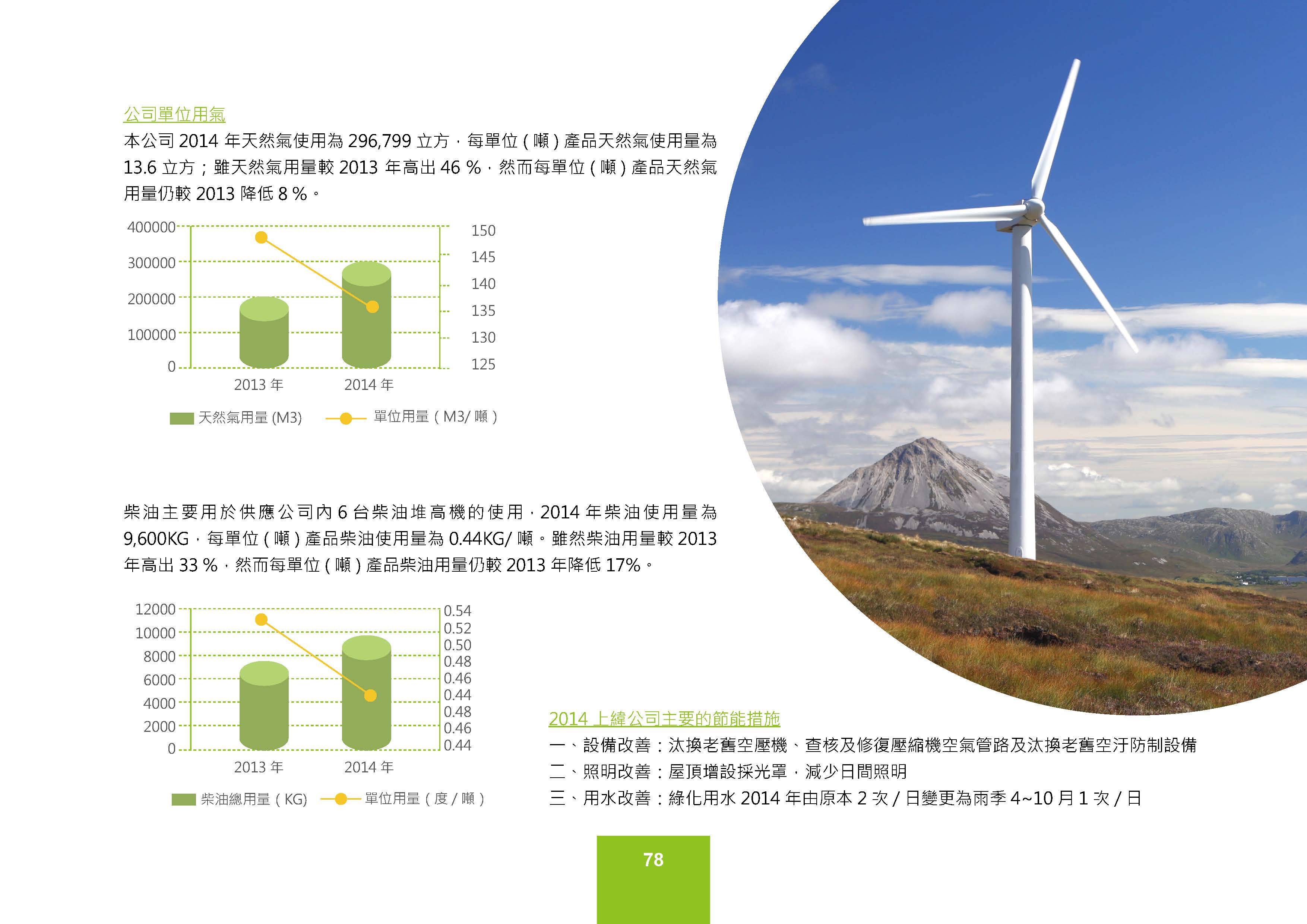 公司單位用氣

本公司 2014 年天然氣使用為 296,799 立方，每單位 ( 噸 ) 產品天然氣使用量為 13.6 立方；雖天然氣用量較 2013 年高出 46 %，然而每單位 ( 噸 ) 產品天然氣用量仍較 2013 降低 8 %。

400000
300000
200000
100000
0
150
145
140
135
130
125
2013 年
2014 年
天然氣用量 (M3)
單位用量 ( M3/ 噸 )

柴油主要用於供應公司內 6 台柴油堆高機的使用，2014 年柴油使用量為 9,600KG，每單位 ( 噸 ) 產品柴油使用量為 0.44KG/ 噸。雖然柴油用量較 2013 年高出 33 %，然而每單位 ( 噸 ) 產品柴油用量仍較 2013 年降低 17%。

12000
10000
8000
6000
4000
2000
0
0.54
0.52
0.50
0.48
0.46
0.44
0.48
0.46
0.44
2013 年
2014 年
柴油總用量 ( KG)
單位用量 ( 度 / 噸 )

2014 上緯公司主要的節能措施

一、設備改善：汰換老舊空壓機、查核及修復壓縮機空氣管路及汰換老舊空汙防制設備
二、照明改善：屋頂增設採光罩，減少日間照明
三、用水改善：綠化用水 2014 年由原本 2 次 / 日變更為雨季 4~10 月 1 次 / 日

78